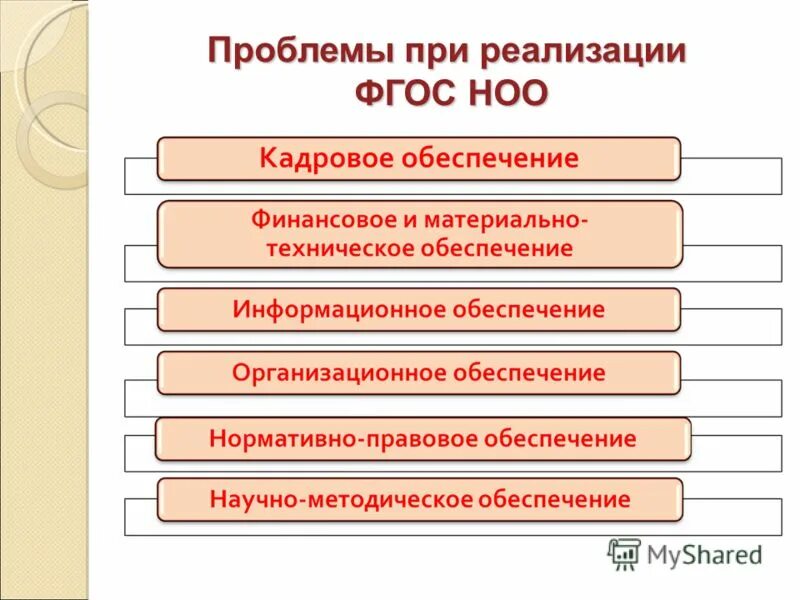 Проблемы при реализации ФГОС НОО

Кадровое обеспечение

Финансовое и материально-техническое обеспечение

Информационное обеспечение

Организационное обеспечение

Нормативно-правовое обеспечение

Научно-методическое обеспечение

MyShared